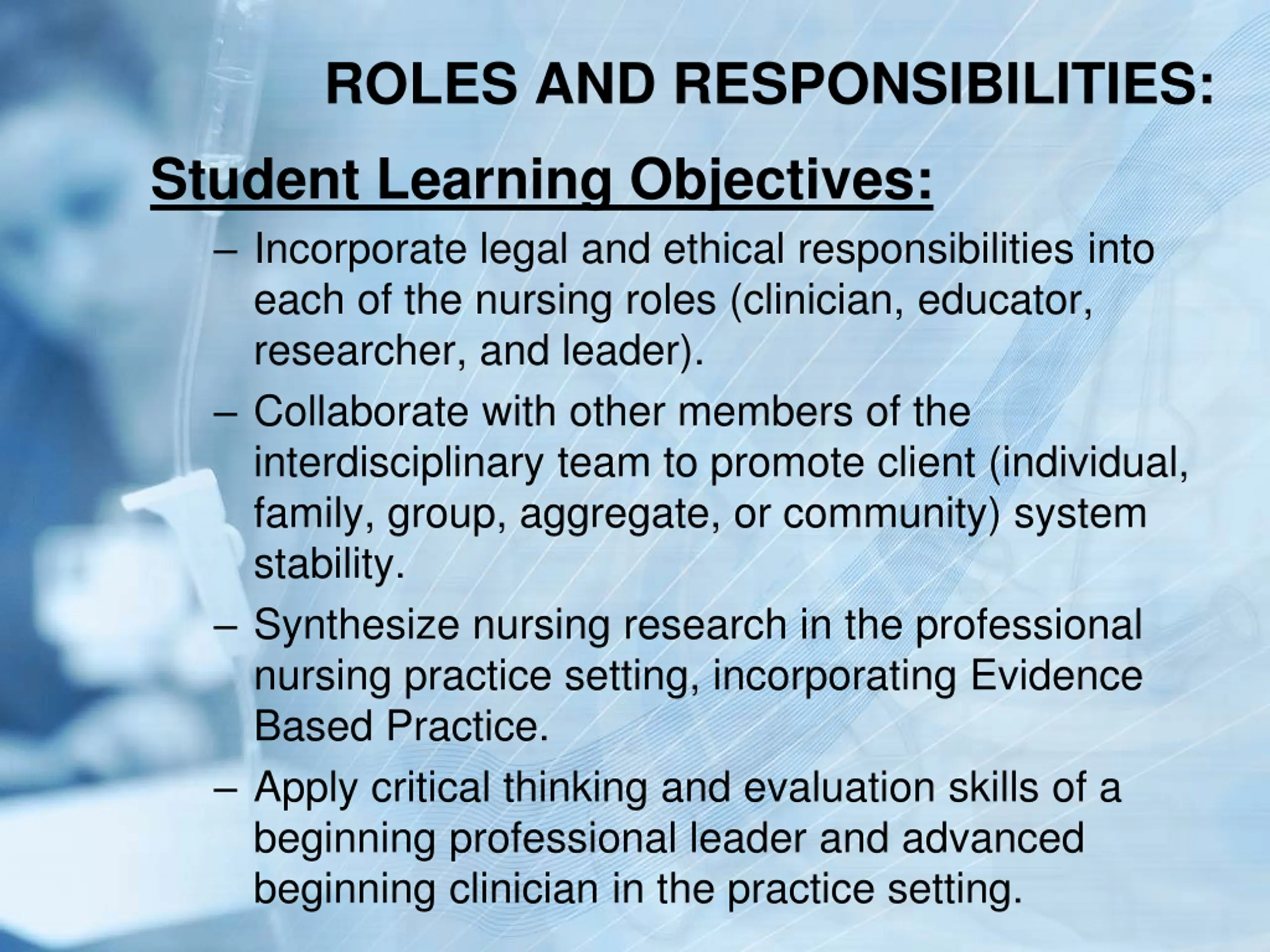 ROLES AND RESPONSIBILITIES:

Student Learning Objectives:

– Incorporate legal and ethical responsibilities into each of the nursing roles (clinician, educator, researcher, and leader).

– Collaborate with other members of the interdisciplinary team to promote client (individual, family, group, aggregate, or community) system stability.

– Synthesize nursing research in the professional nursing practice setting, incorporating Evidence Based Practice.

– Apply critical thinking and evaluation skills of a beginning professional leader and advanced beginning clinician in the practice setting.